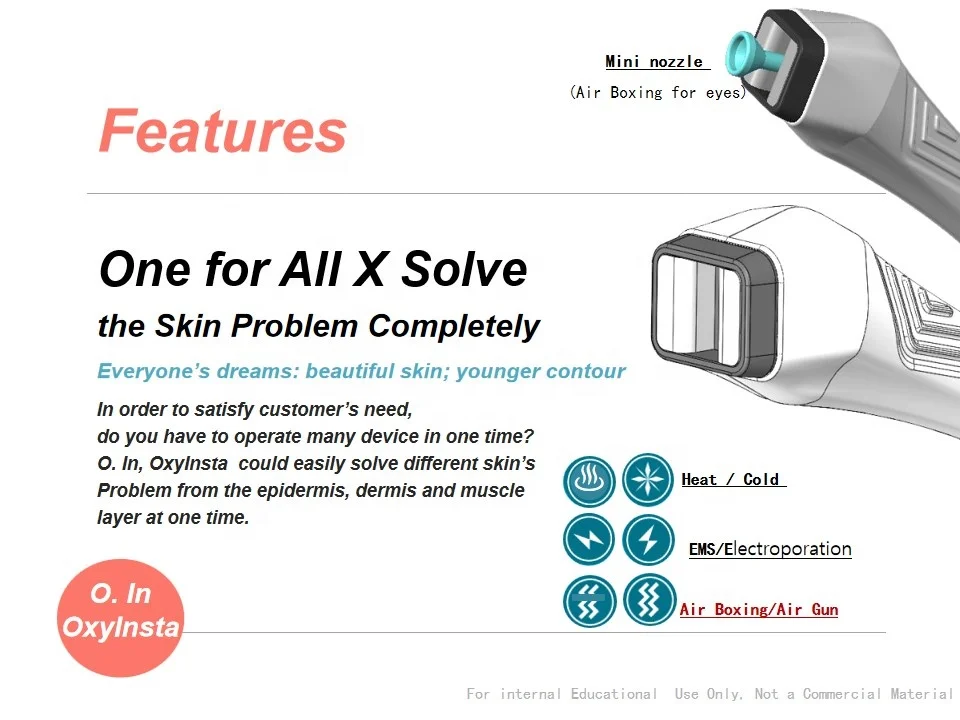 Mini nozzle

(Air Boxing for eyes)

Features

One for All X Solve

the Skin Problem Completely

Everyone's dreams: beautiful skin; younger contour

In order to satisfy customer's need,
do you have to operate many device in one time?
O. In, OxyInsta could easily solve different skin's Problem from the epidermis, dermis and muscle layer at one time.

Heat / Cold

EMS/Electroporation

Air Boxing/Air Gun

O. In
OxyInsta

For internal Educational Use Only, Not a Commercial Material